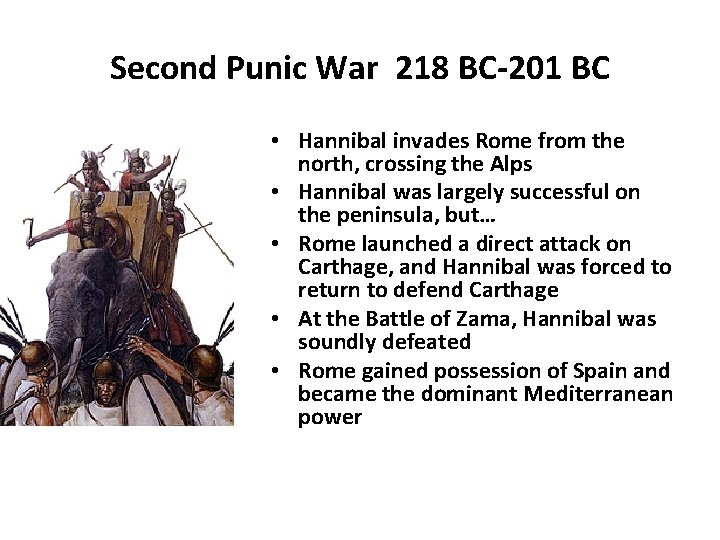 Second Punic War 218 BC-201 BC

• Hannibal invades Rome from the north, crossing the Alps
• Hannibal was largely successful on the peninsula, but…
• Rome launched a direct attack on Carthage, and Hannibal was forced to return to defend Carthage
• At the Battle of Zama, Hannibal was soundly defeated
• Rome gained possession of Spain and became the dominant Mediterranean power